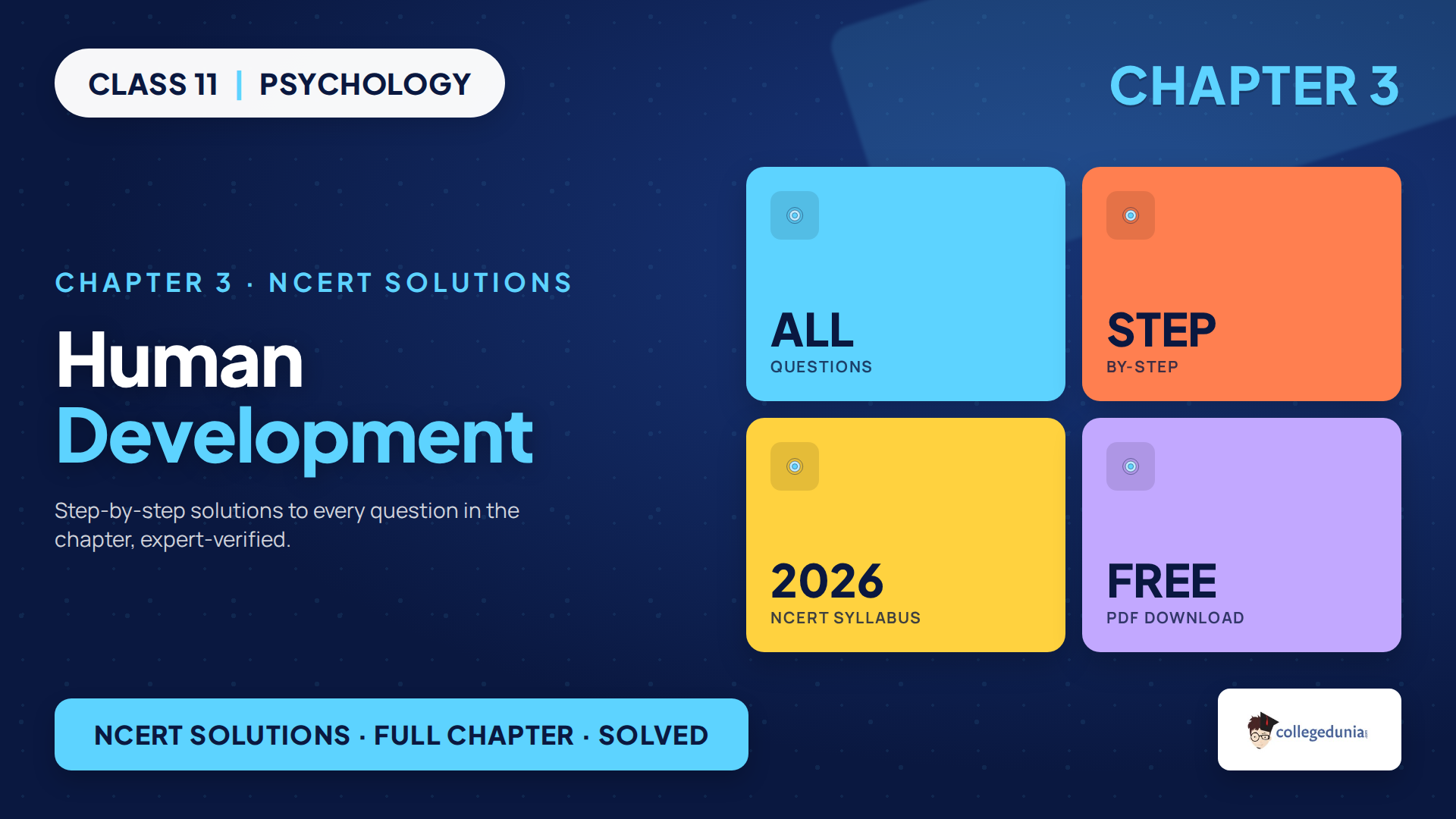 CLASS 11 | PSYCHOLOGY

CHAPTER 3

CHAPTER 3 · NCERT SOLUTIONS

Human Development

Step-by-step solutions to every question in the chapter, expert-verified.

ALL
QUESTIONS

STEP
BY-STEP

2026
NCERT SYLLABUS

FREE
PDF DOWNLOAD

NCERT SOLUTIONS · FULL CHAPTER · SOLVED

collegedunia